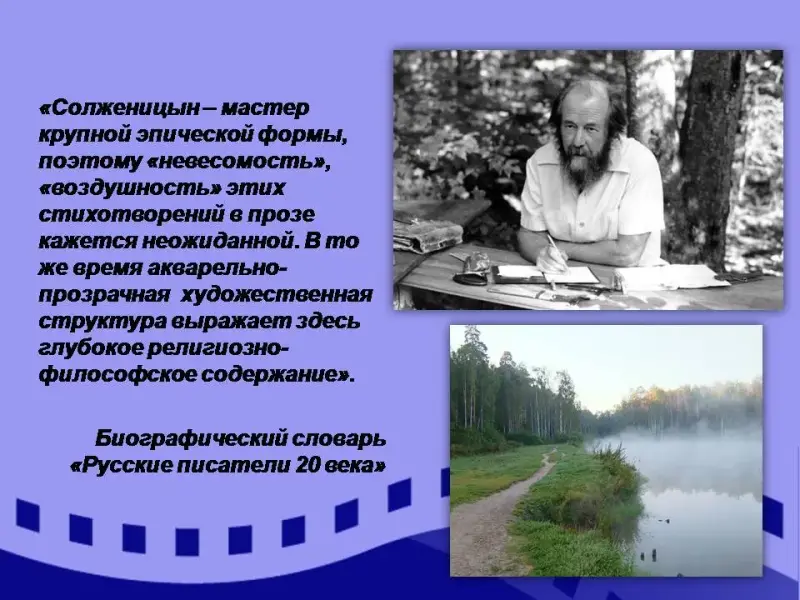 «Солженицын – мастер крупной эпической формы, поэтому «невесомость», «воздушность» этих стихотворений в прозе кажется неожиданной. В то же время акварельно-прозрачная художественная структура выражает здесь глубокое религиозно-философское содержание».

Биографический словарь «Русские писатели 20 века»